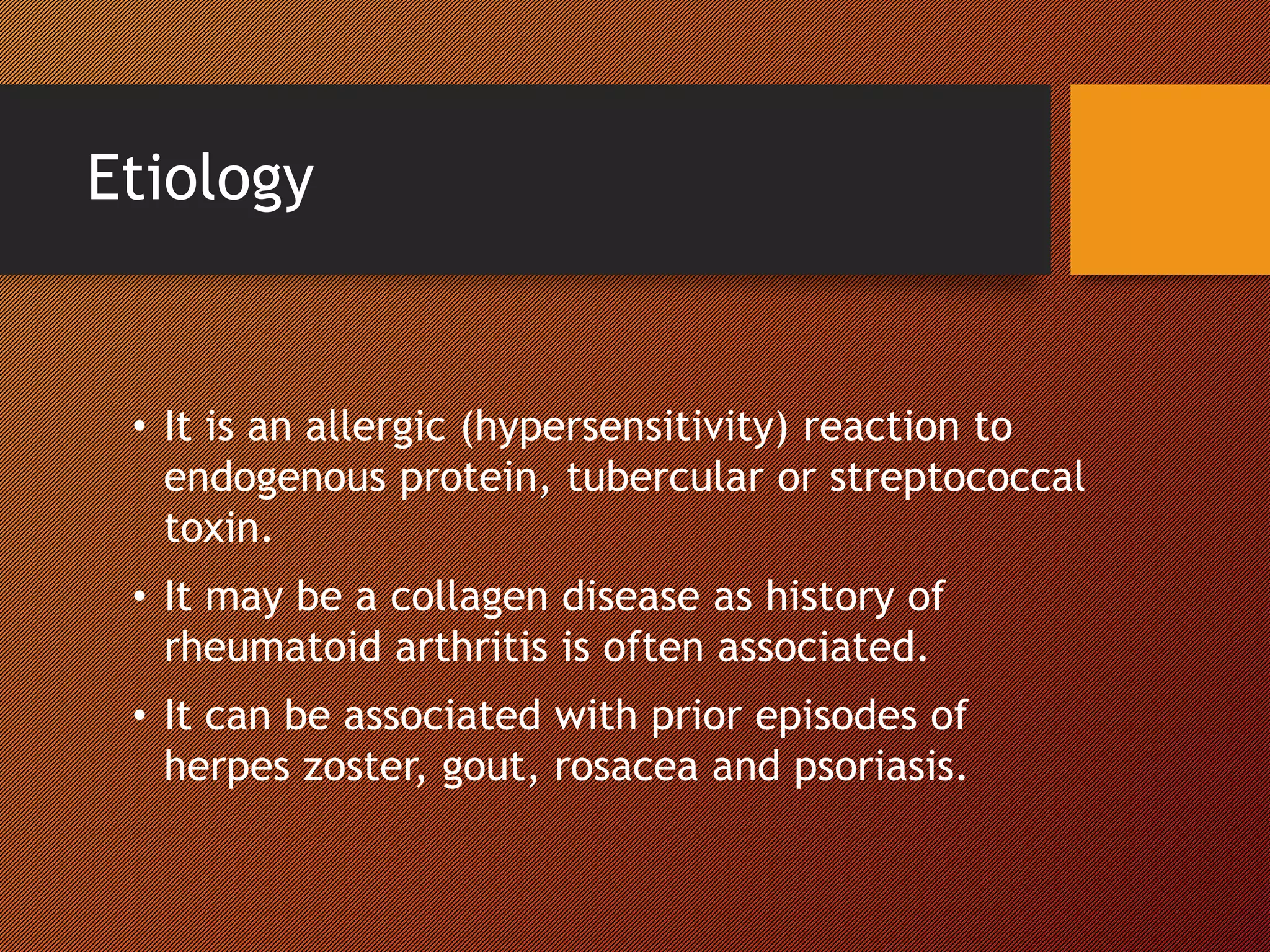 Etiology

• It is an allergic (hypersensitivity) reaction to endogenous protein, tubercular or streptococcal toxin.

• It may be a collagen disease as history of rheumatoid arthritis is often associated.

• It can be associated with prior episodes of herpes zoster, gout, rosacea and psoriasis.